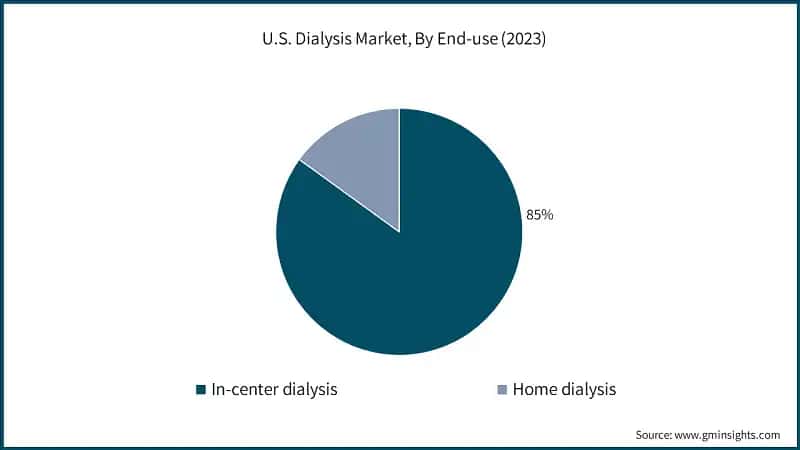 U.S. Dialysis Market, By End-use (2023)

85%

In-center dialysis
Home dialysis

Source: www.gminsights.com